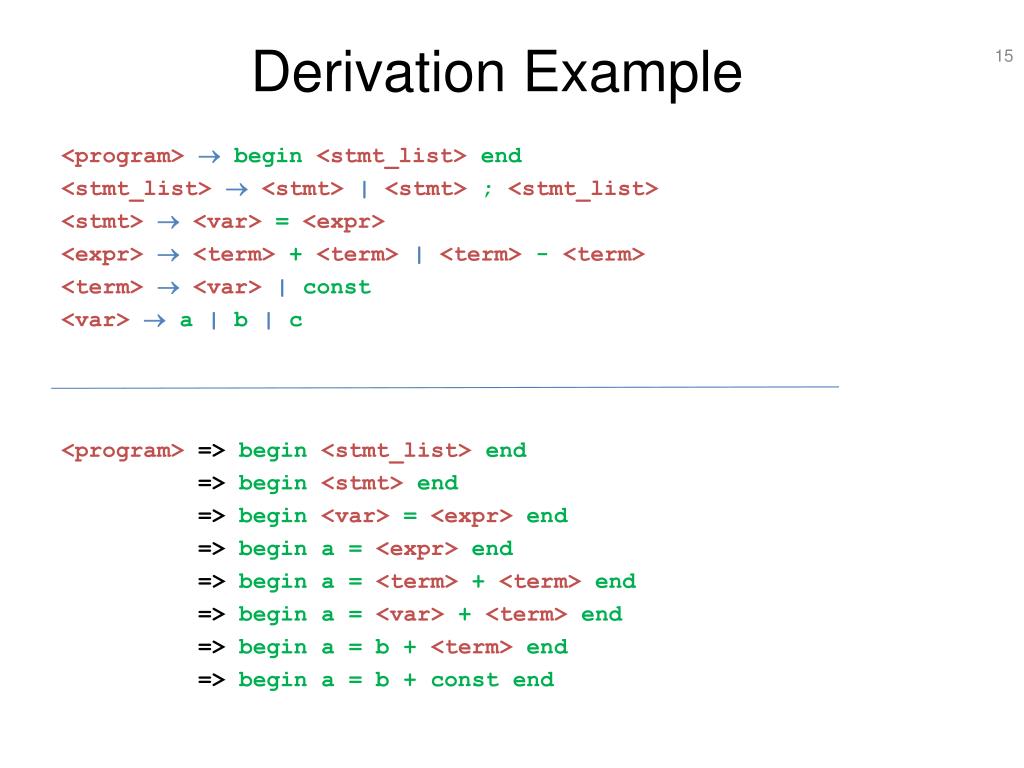 Derivation Example

15

<program> → begin <stmt_list> end
<stmt_list> → <stmt> | <stmt> ; <stmt_list>
<stmt> → <var> = <expr>
<expr> → <term> + <term> | <term> - <term>
<term> → <var> | const
<var> → a | b | c

<program> => begin <stmt_list> end
=> begin <stmt> end
=> begin <var> = <expr> end
=> begin a = <expr> end
=> begin a = <term> + <term> end
=> begin a = <var> + <term> end
=> begin a = b + <term> end
=> begin a = b + const end